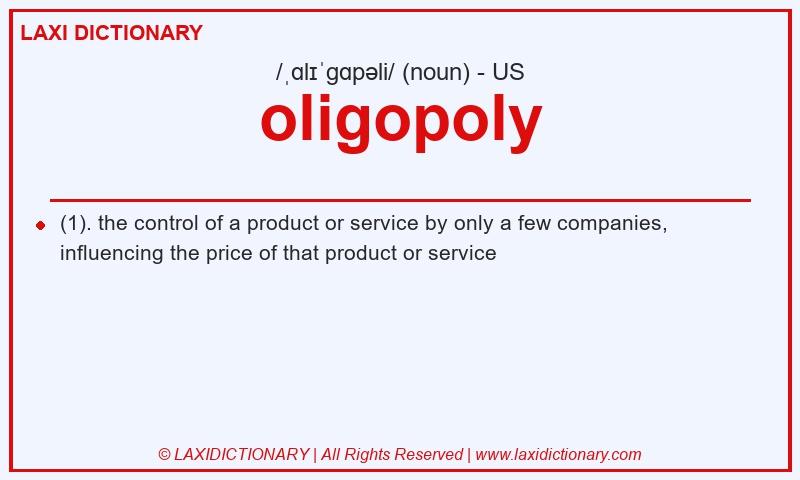 LAXI DICTIONARY

/ˌɑlɪˈɡɑpəli/ (noun) - US

oligopoly

(1). the control of a product or service by only a few companies, influencing the price of that product or service

© LAXIDICTIONARY | All Rights Reserved | www.laxidictionary.com